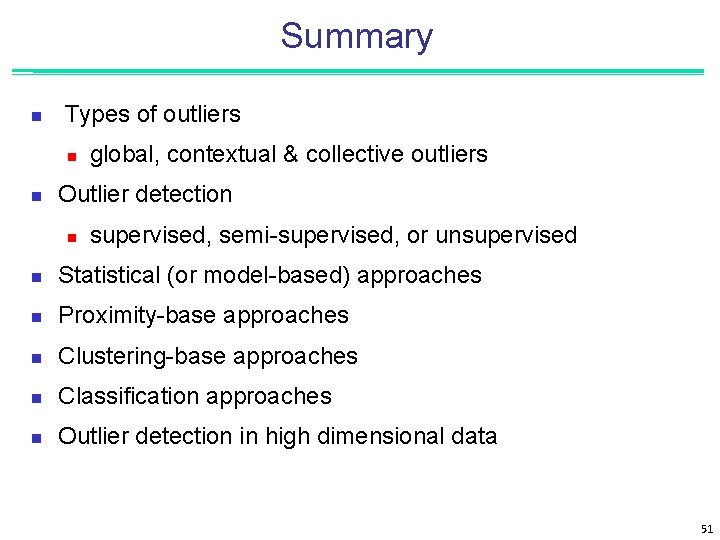 Summary

- Types of outliers
  - global, contextual & collective outliers
- Outlier detection
  - supervised, semi-supervised, or unsupervised
- Statistical (or model-based) approaches
- Proximity-base approaches
- Clustering-base approaches
- Classification approaches
- Outlier detection in high dimensional data

51